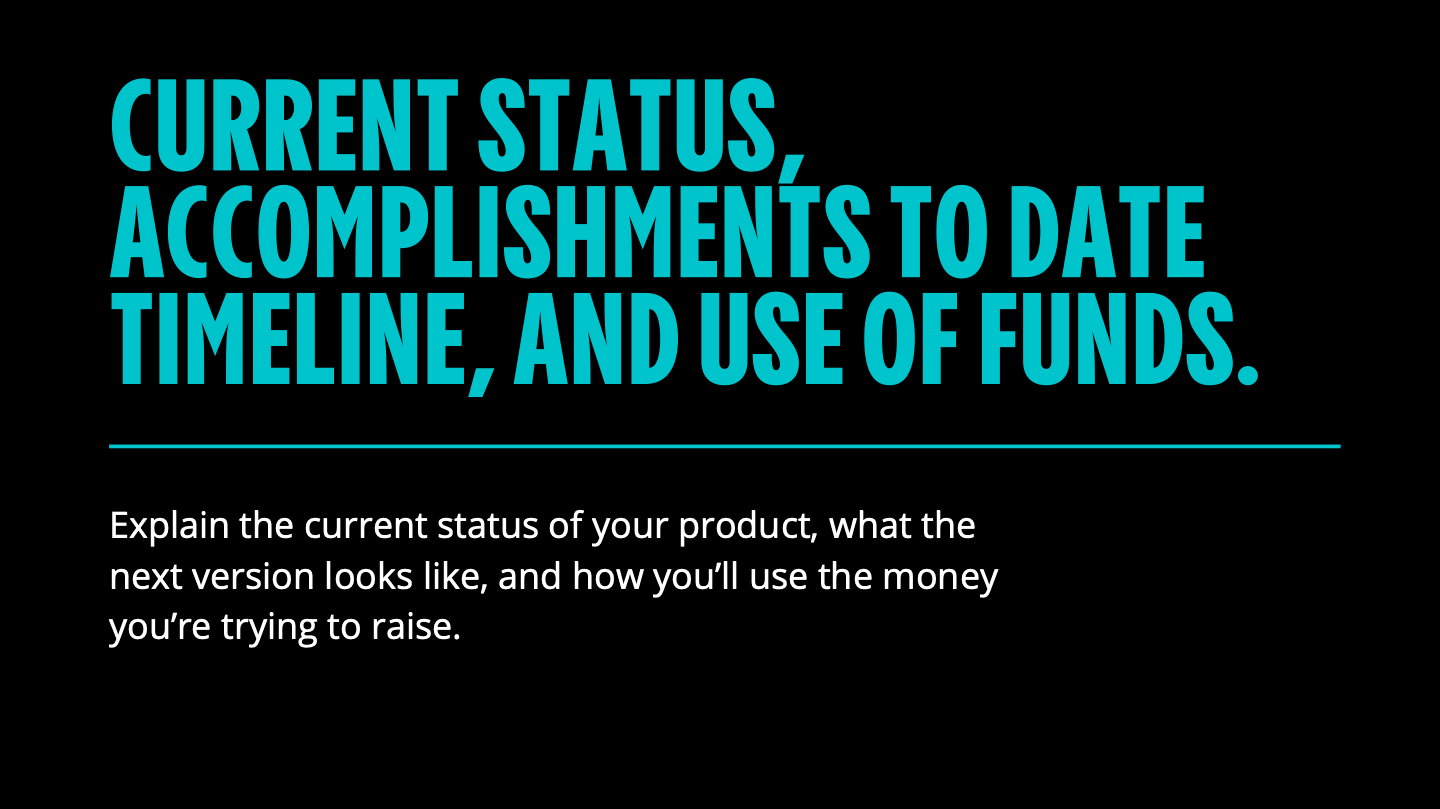 CURRENT STATUS, ACCOMPLISHMENTS TO DATE TIMELINE, AND USE OF FUNDS.

Explain the current status of your product, what the next version looks like, and how you'll use the money you're trying to raise.